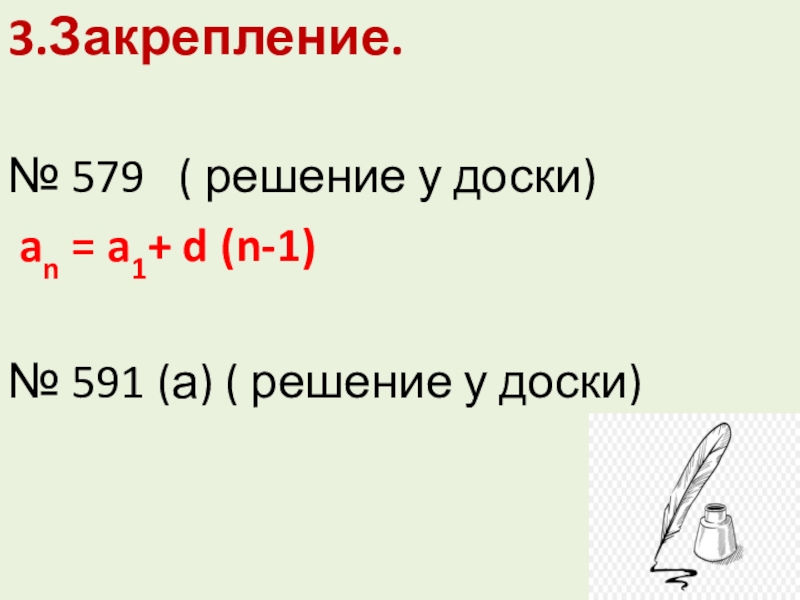 3.Закрепление.

№ 579 ( решение у доски)

$a_n = a_1 + d (n-1)$

№ 591 (а) ( решение у доски)